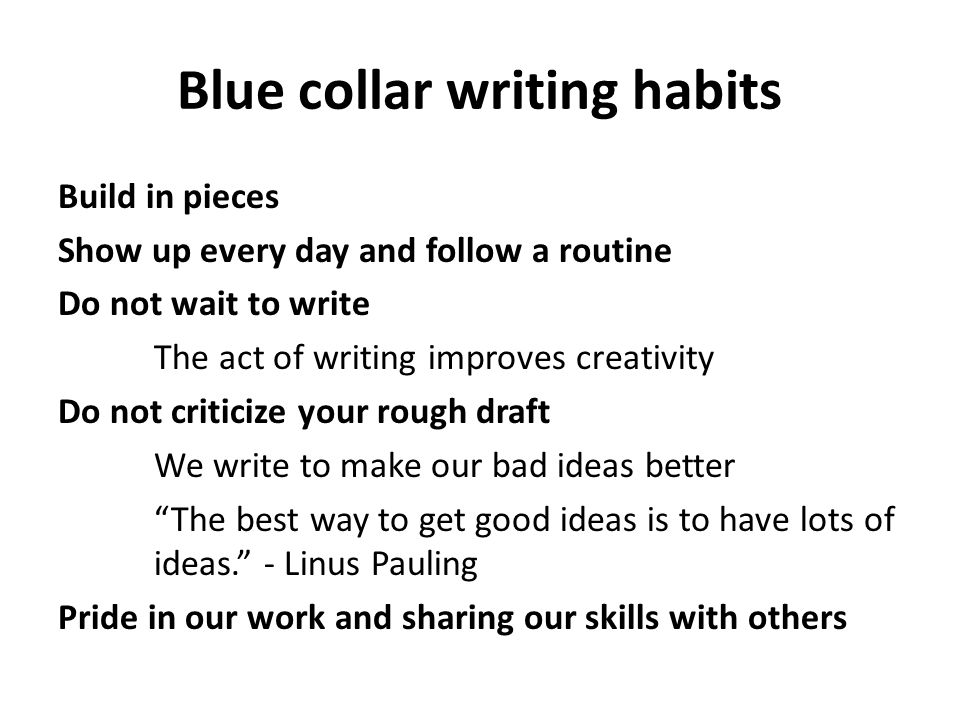 Blue collar writing habits

Build in pieces

Show up every day and follow a routine

Do not wait to write

The act of writing improves creativity

Do not criticize your rough draft

We write to make our bad ideas better

“The best way to get good ideas is to have lots of ideas.” - Linus Pauling

Pride in our work and sharing our skills with others